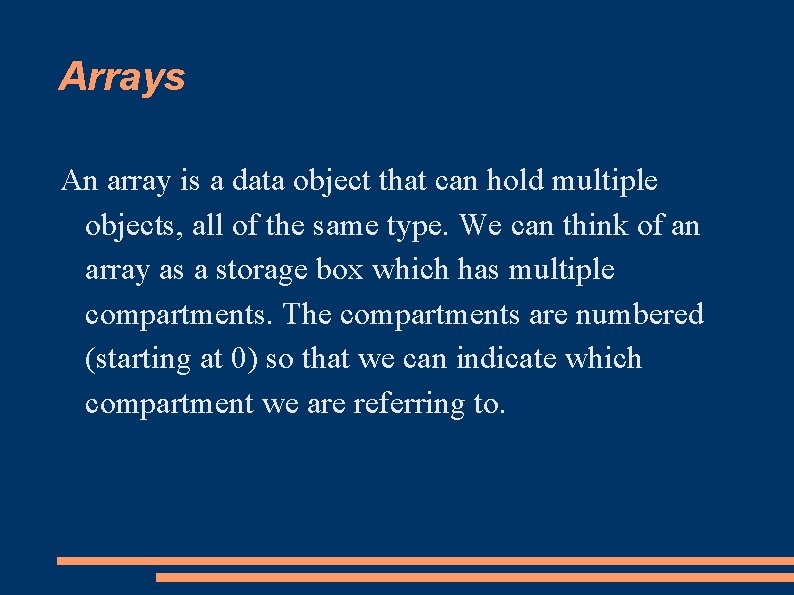 Arrays

An array is a data object that can hold multiple objects, all of the same type. We can think of an array as a storage box which has multiple compartments. The compartments are numbered (starting at 0) so that we can indicate which compartment we are referring to.